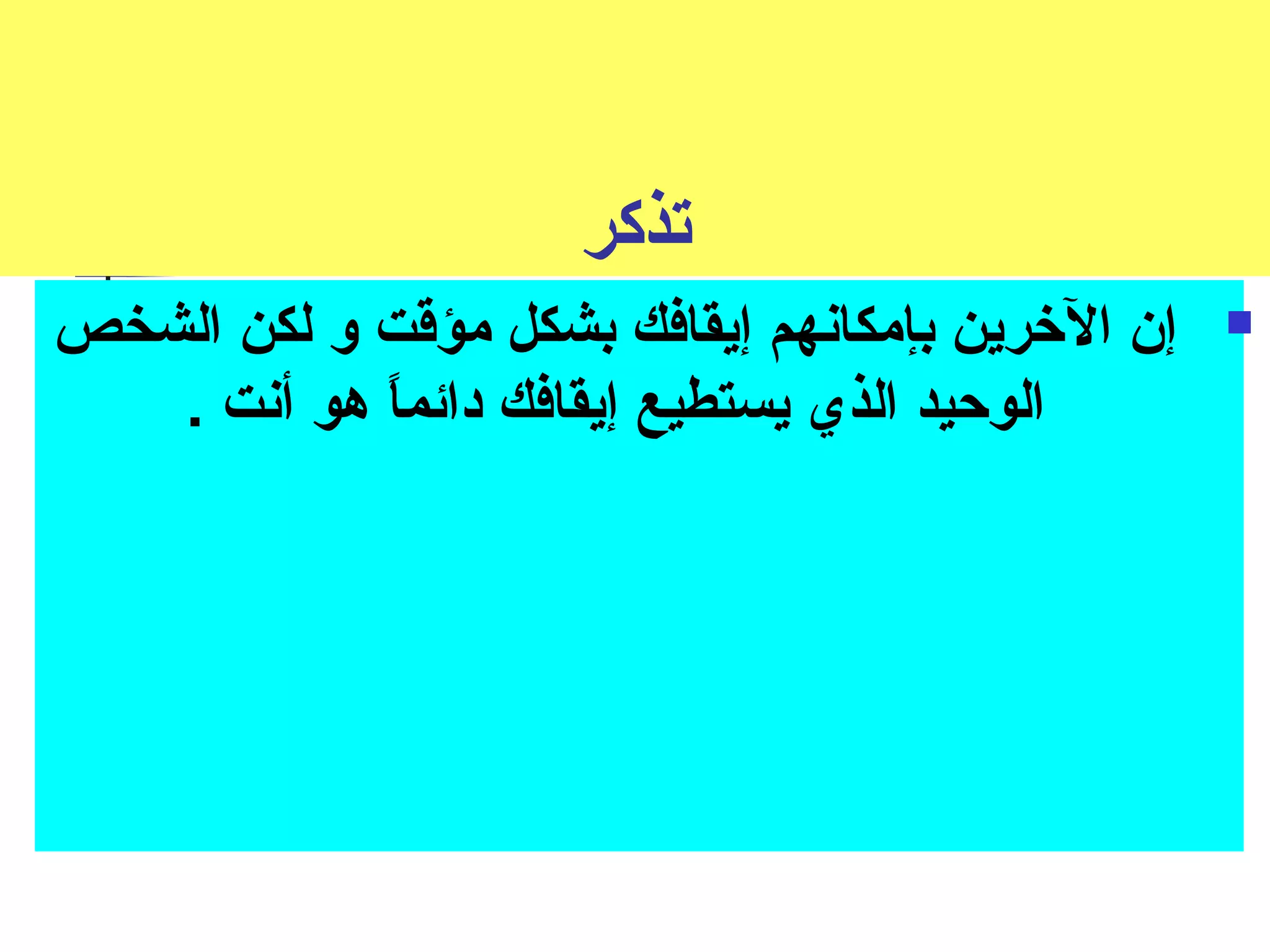 تذكر

إن الآخرين بإمكانهم إيقافك بشكل مؤقت و لكن الشخص الوحيد الذي يستطيع إيقافك دائماً هو أنت .